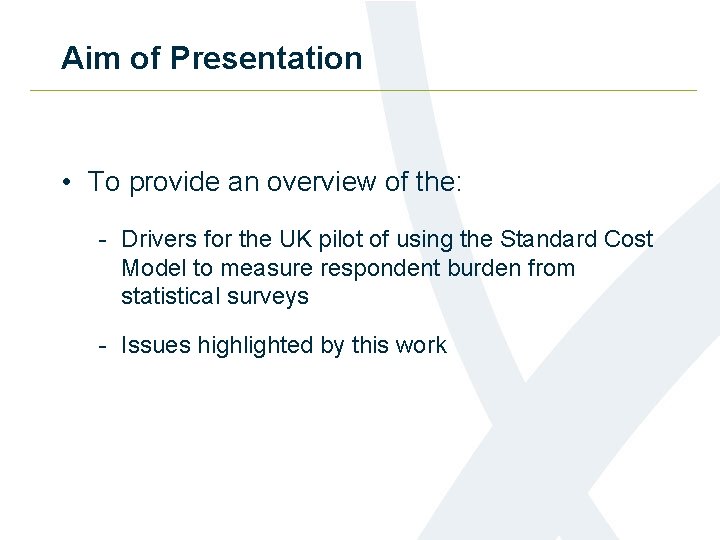 Aim of Presentation

• To provide an overview of the:

- Drivers for the UK pilot of using the Standard Cost Model to measure respondent burden from statistical surveys

- Issues highlighted by this work